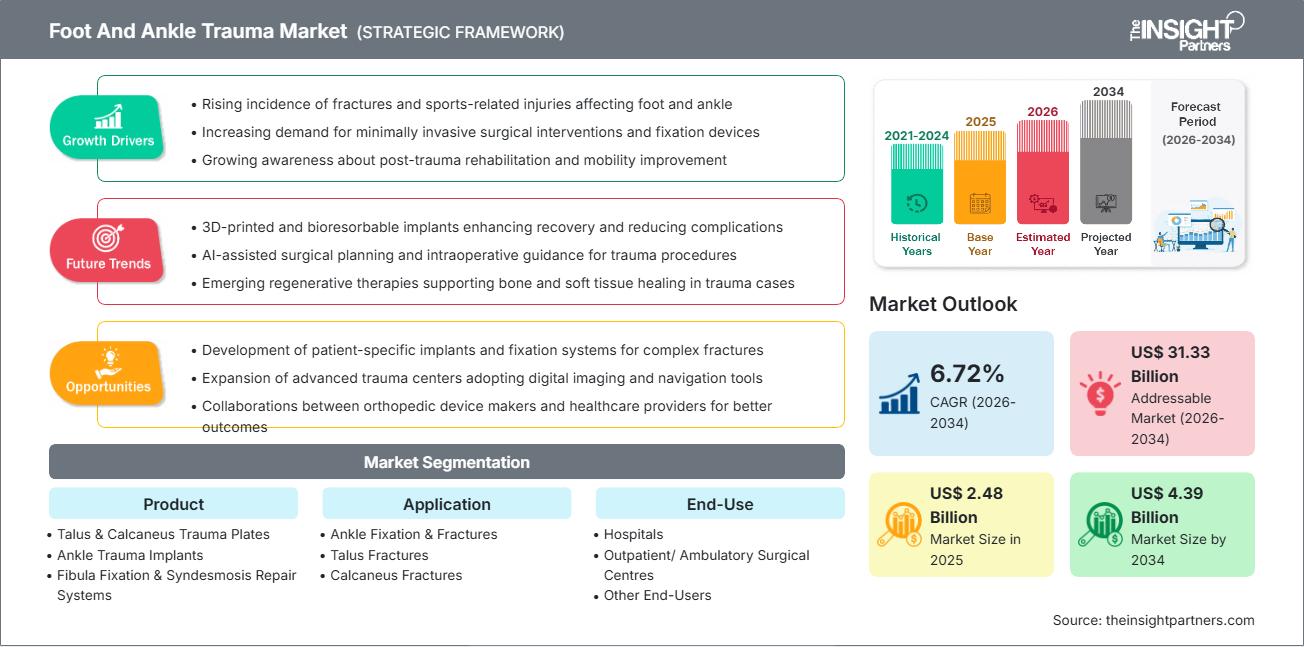 Foot And Ankle Trauma Market (STRATEGIC FRAMEWORK)

The INSIGHT Partners

Growth Drivers
• Rising incidence of fractures and sports-related injuries affecting foot and ankle
• Increasing demand for minimally invasive surgical interventions and fixation devices
• Growing awareness about post-trauma rehabilitation and mobility improvement

Future Trends
• 3D-printed and bioresorbable implants enhancing recovery and reducing complications
• AI-assisted surgical planning and intraoperative guidance for trauma procedures
• Emerging regenerative therapies supporting bone and soft tissue healing in trauma cases

Opportunities
• Development of patient-specific implants and fixation systems for complex fractures
• Expansion of advanced trauma centers adopting digital imaging and navigation tools
• Collaborations between orthopedic device makers and healthcare providers for better outcomes

2021-2024 Historical Years
2025 Base Year
2026 Estimated Year
2034 Projected Year
Forecast Period (2026-2034)

Market Outlook

6.72% CAGR (2026-2034)

US$ 31.33 Billion Addressable Market (2026-2034)

US$ 2.48 Billion Market Size in 2025

US$ 4.39 Billion Market Size by 2034

Market Segmentation

Product
• Talus & Calcaneus Trauma Plates
• Ankle Trauma Implants
• Fibula Fixation & Syndesmosis Repair Systems

Application
• Ankle Fixation & Fractures
• Talus Fractures
• Calcaneus Fractures

End-Use
• Hospitals
• Outpatient/ Ambulatory Surgical Centres
• Other End-Users

Source: theinsightpartners.com